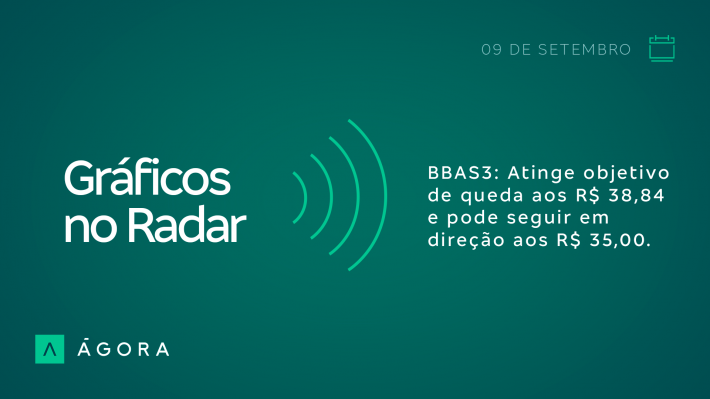 09 DE SETEMBRO

Gráficos no Radar

BBAS3: Atinge objetivo de queda aos R$ 38,84 e pode seguir em direção aos R$ 35,00.

ÁGORA